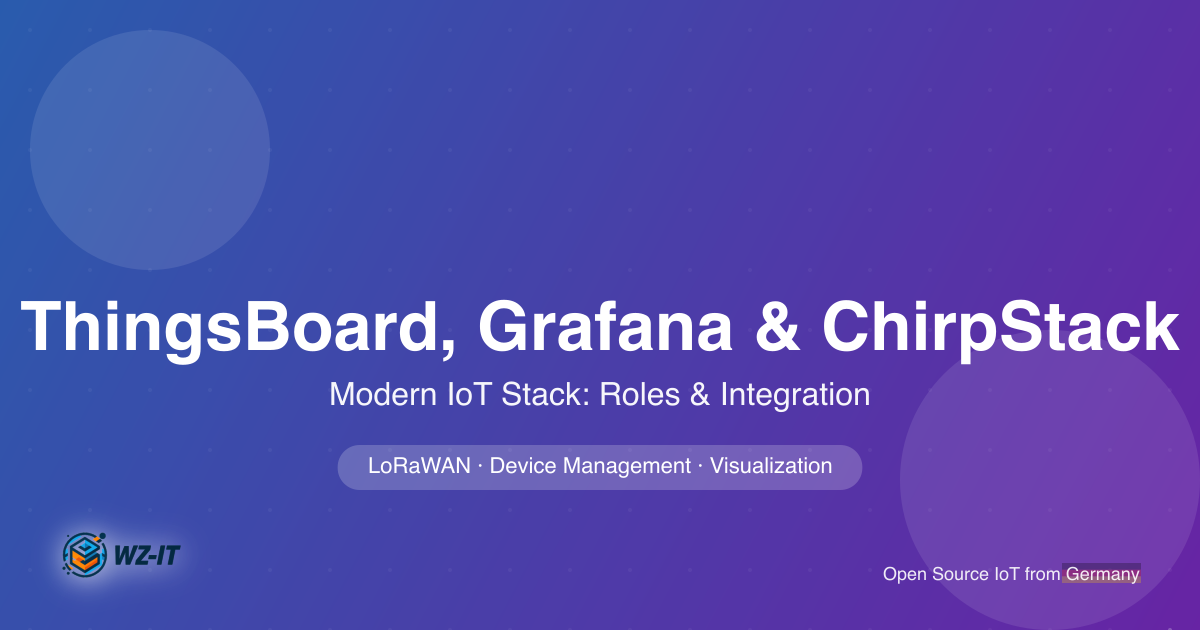 ThingsBoard, Grafana & ChirpStack

Modern IoT Stack: Roles & Integration

LoRaWAN · Device Management · Visualization

WZ-IT

Open Source IoT from Germany